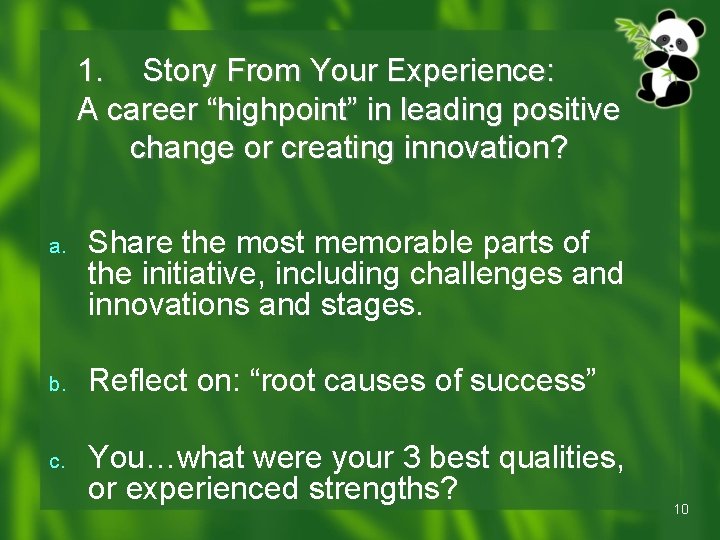 1. Story From Your Experience:
A career "highpoint" in leading positive change or creating innovation?

a. Share the most memorable parts of the initiative, including challenges and innovations and stages.

b. Reflect on: "root causes of success"

c. You…what were your 3 best qualities, or experienced strengths?

10